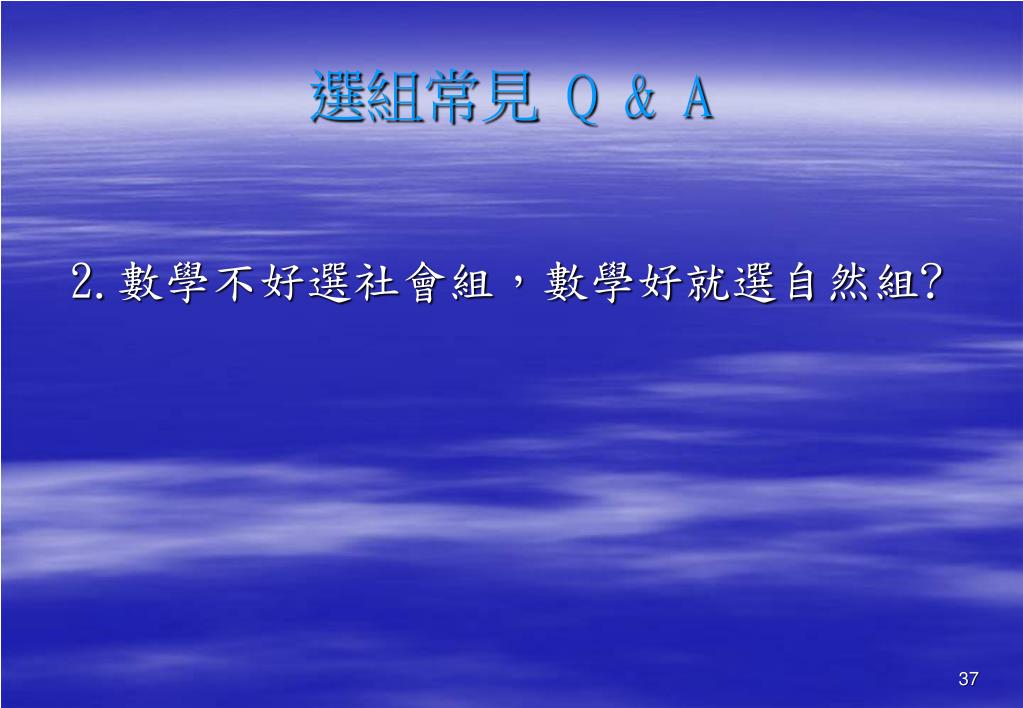 選組常見 Q & A

2.數學不好選社會組，數學好就選自然組?

37